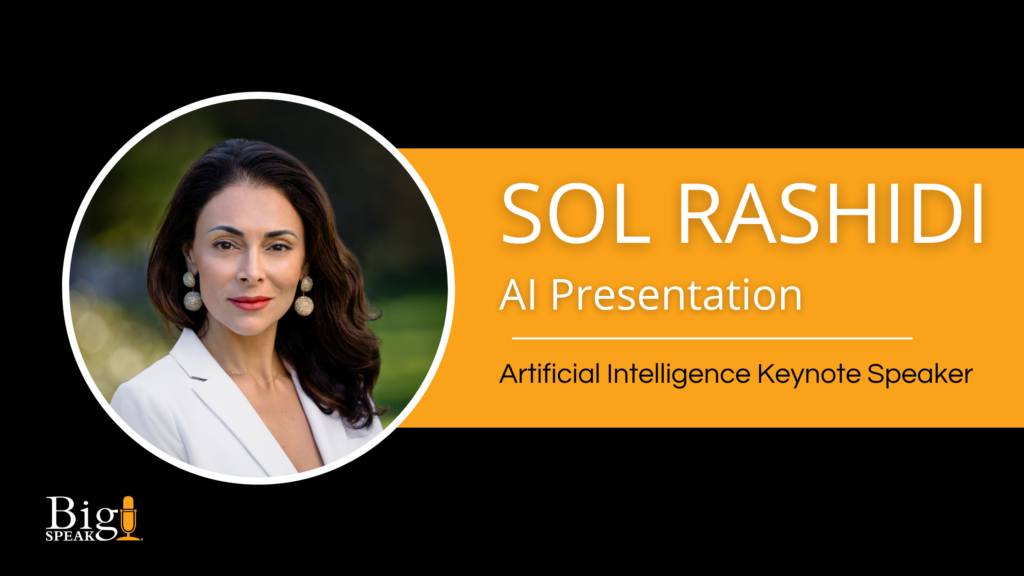 SOL RASHIDI

AI Presentation

Artificial Intelligence Keynote Speaker

Big SPEAK